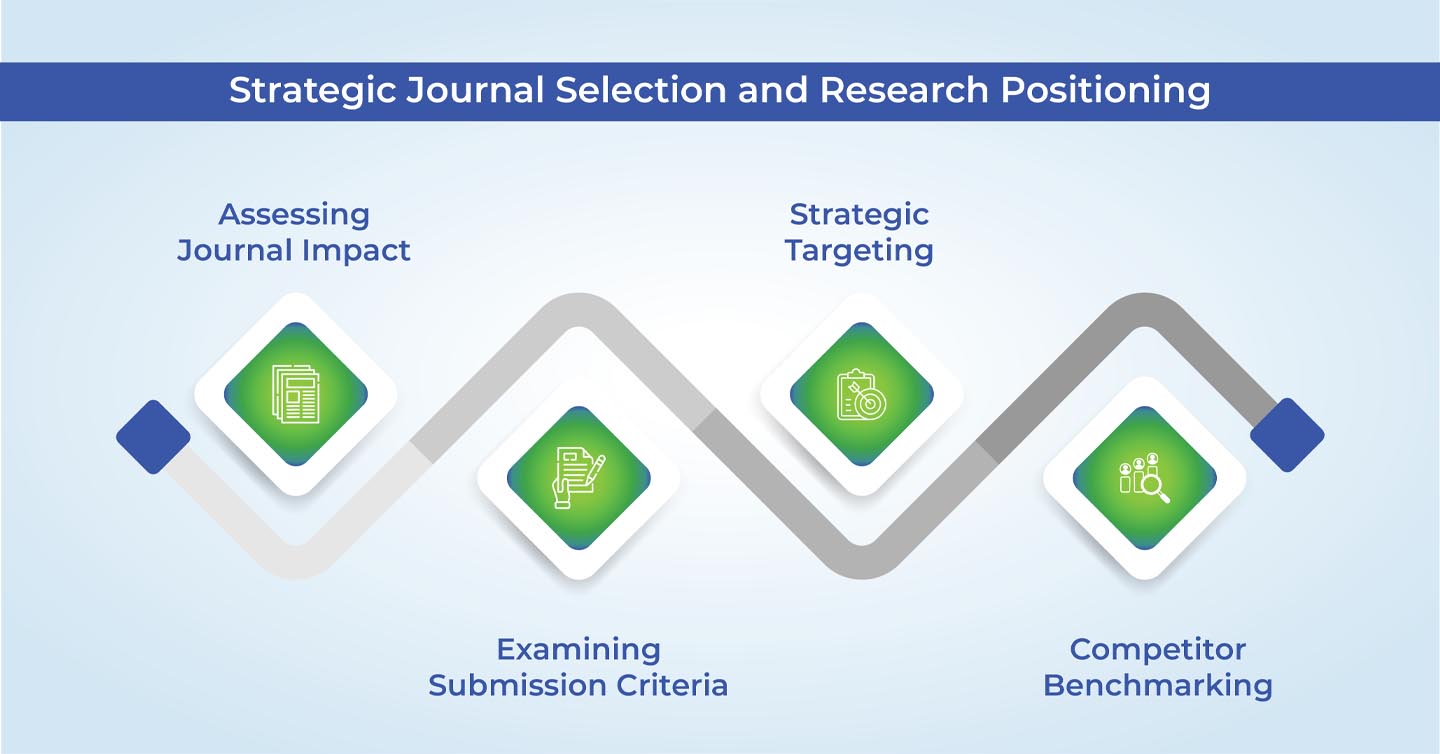 Strategic Journal Selection and Research Positioning

Assessing Journal Impact

Examining Submission Criteria

Strategic Targeting

Competitor Benchmarking